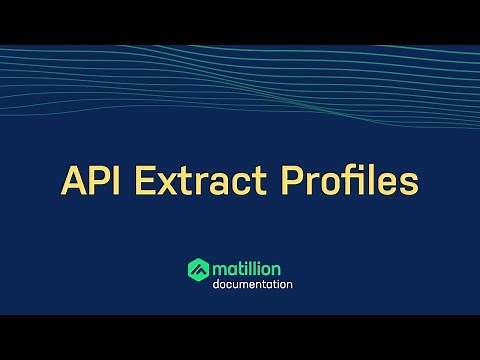 API Extract Profiles

matillion
documentation